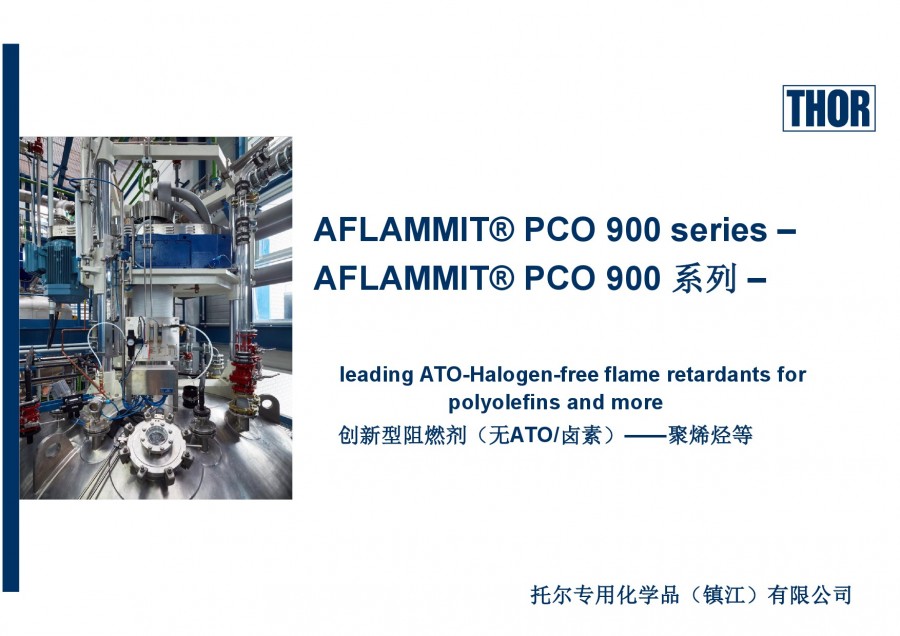 THOR

AFLAMMIT® PCO 900 series –
AFLAMMIT® PCO 900 系列 –

leading ATO-Halogen-free flame retardants for polyolefins and more
创新型阻燃剂（无ATO/卤素）——聚烯烃等

托尔专用化学品（镇江）有限公司